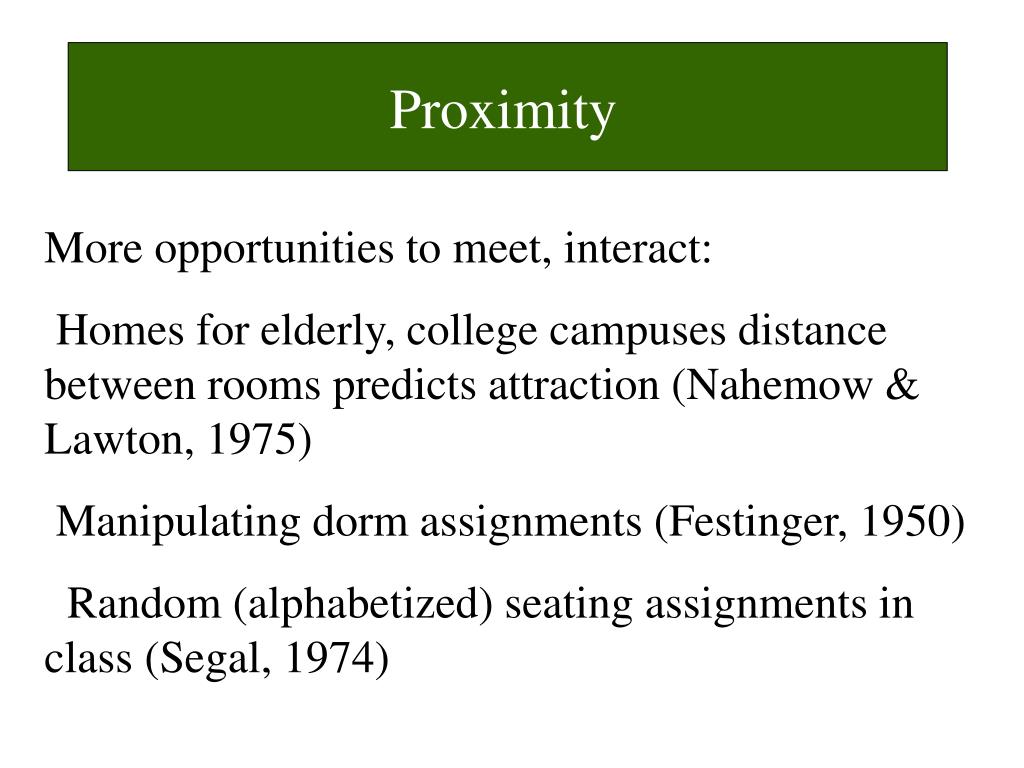 Proximity

More opportunities to meet, interact:

Homes for elderly, college campuses distance between rooms predicts attraction (Nahemow & Lawton, 1975)

Manipulating dorm assignments (Festinger, 1950)

Random (alphabetized) seating assignments in class (Segal, 1974)